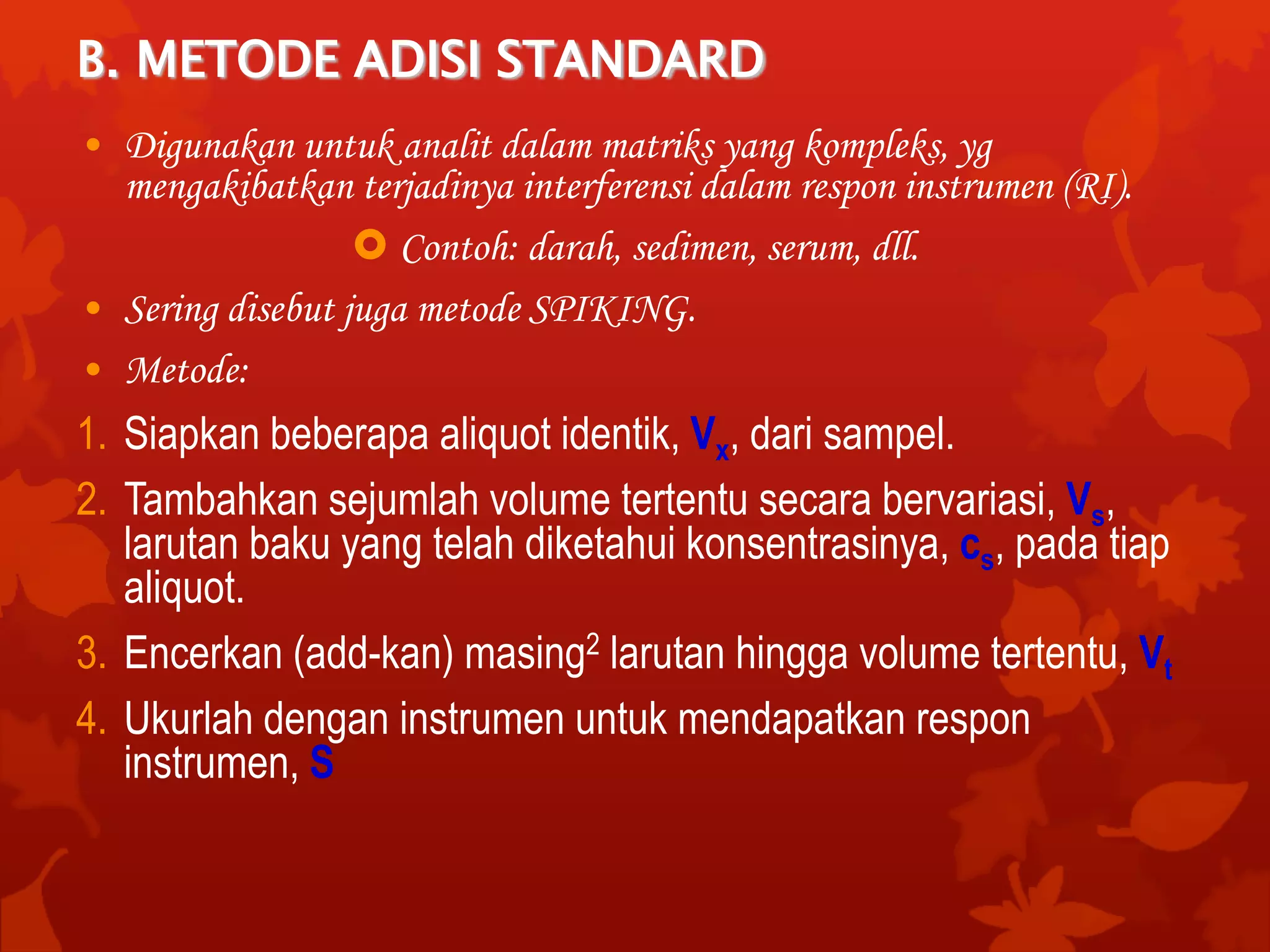 B. METODE ADISI STANDARD

• Digunakan untuk analit dalam matriks yang kompleks, yg mengakibatkan terjadinya interferensi dalam respon instrumen (RI).

Contoh: darah, sedimen, serum, dll.

• Sering disebut juga metode SPIKING.

• Metode:

1. Siapkan beberapa aliquot identik, $V_x$, dari sampel.

2. Tambahkan sejumlah volume tertentu secara bervariasi, $V_s$, larutan baku yang telah diketahui konsentrasinya, $c_s$, pada tiap aliquot.

3. Encerkan (add-kan) masing$^2$ larutan hingga volume tertentu, $V_t$

4. Ukurlah dengan instrumen untuk mendapatkan respon instrumen, S